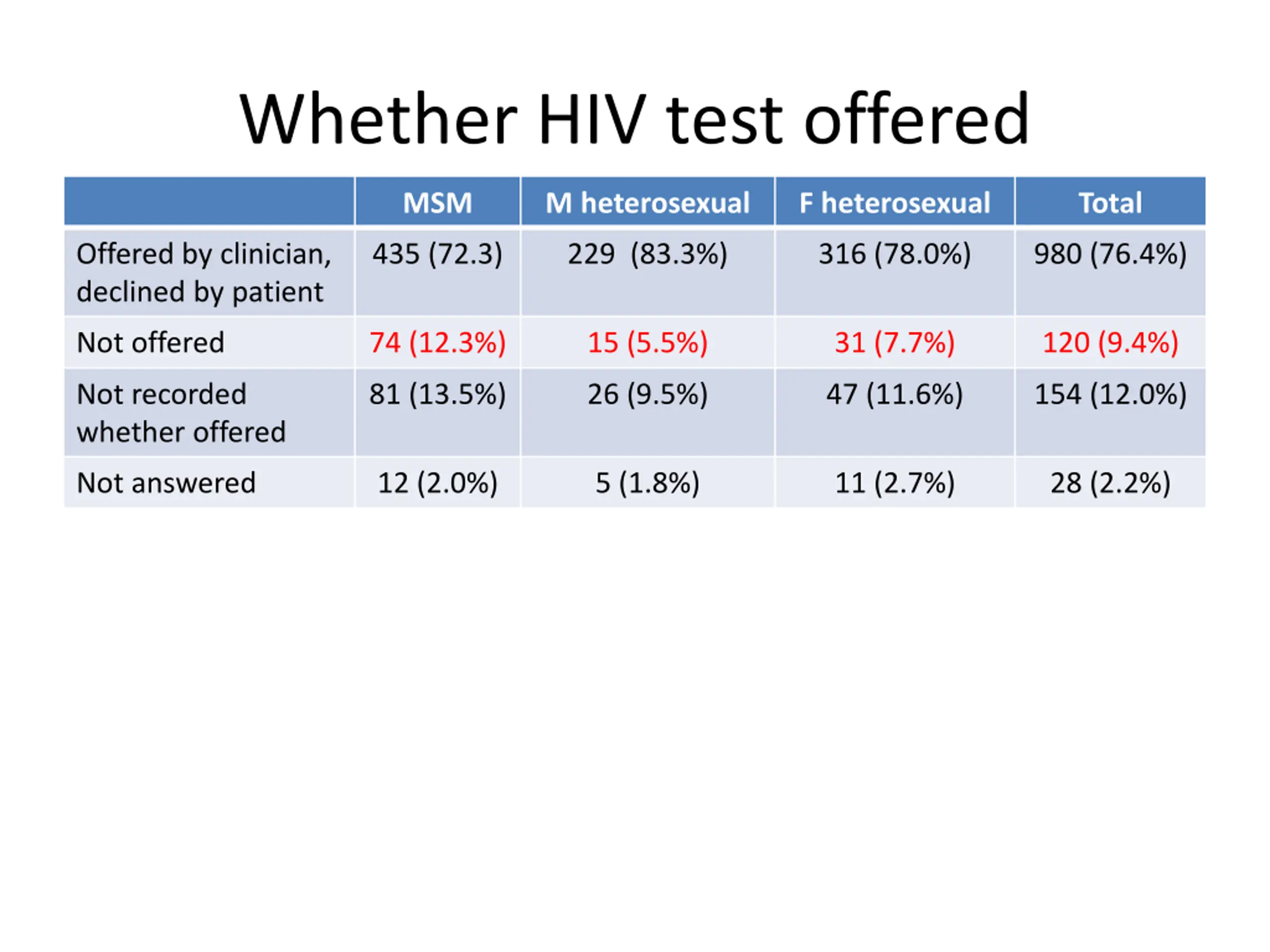 Whether HIV test offered

| | MSM | M heterosexual | F heterosexual | Total |
|---|---|---|---|---|
| Offered by clinician, declined by patient | 435 (72.3) | 229 (83.3%) | 316 (78.0%) | 980 (76.4%) |
| Not offered | 74 (12.3%) | 15 (5.5%) | 31 (7.7%) | 120 (9.4%) |
| Not recorded whether offered | 81 (13.5%) | 26 (9.5%) | 47 (11.6%) | 154 (12.0%) |
| Not answered | 12 (2.0%) | 5 (1.8%) | 11 (2.7%) | 28 (2.2%) |